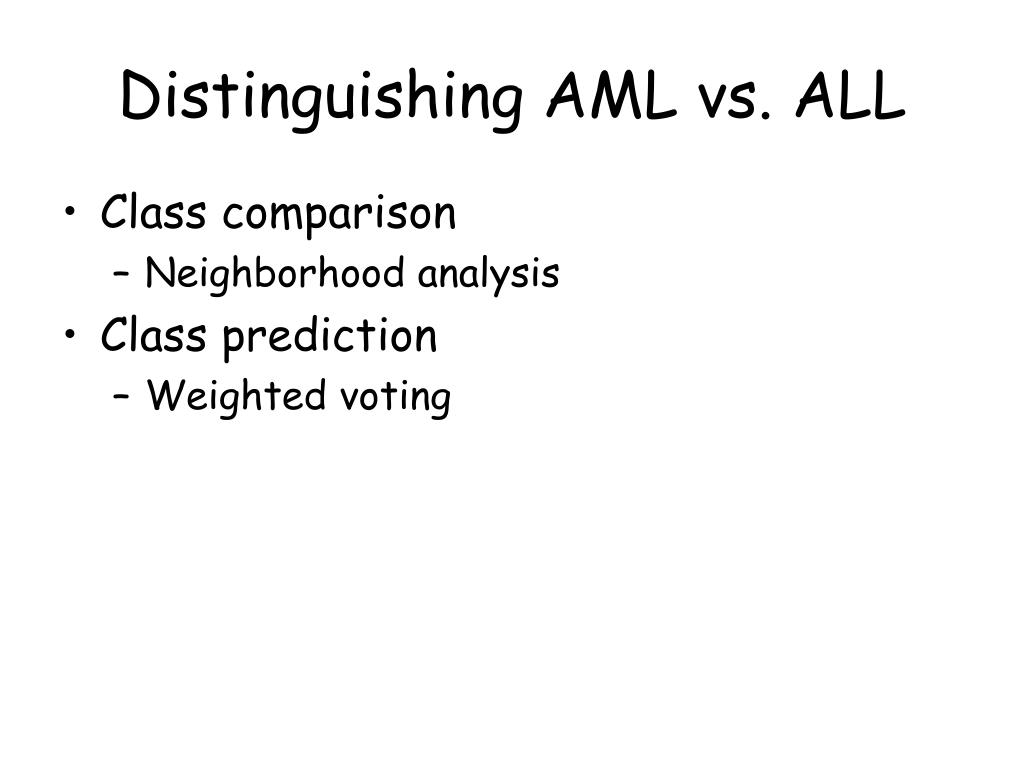 Distinguishing AML vs. ALL

• Class comparison
– Neighborhood analysis
• Class prediction
– Weighted voting